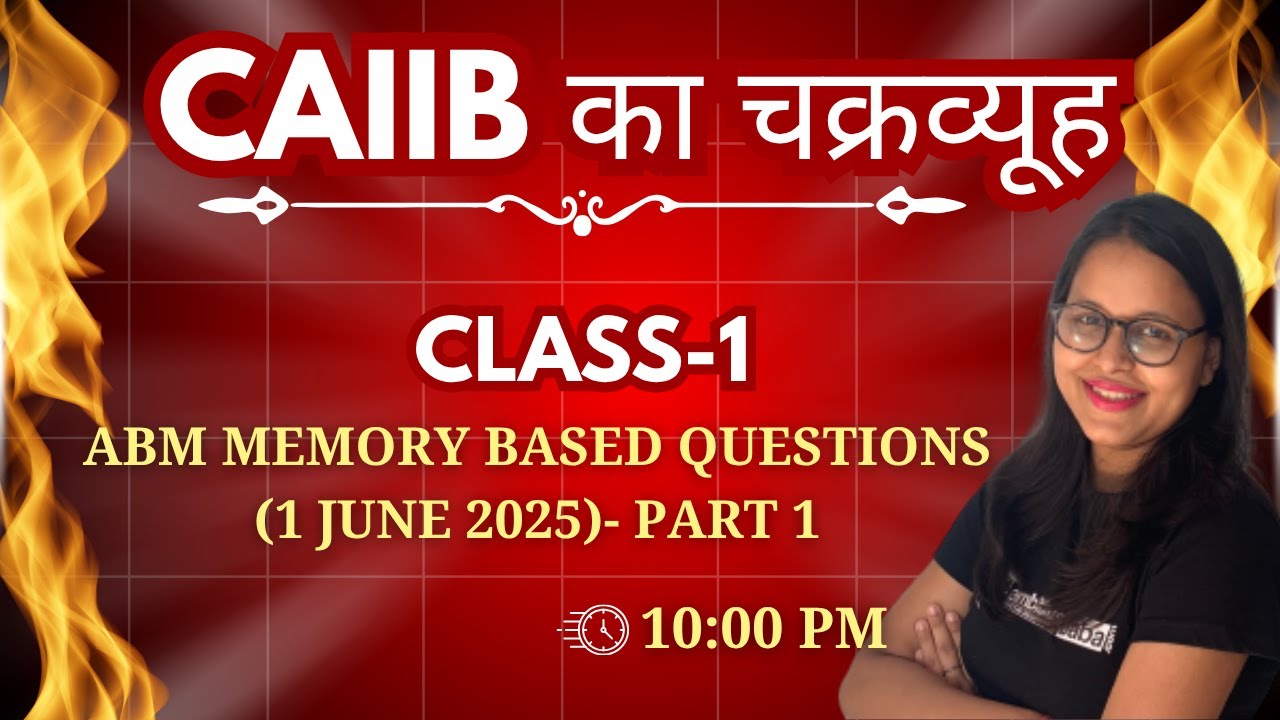 CAIIB का चक्रव्यूह

CLASS-1

ABM MEMORY BASED QUESTIONS (1 JUNE 2025)- PART 1

10:00 PM